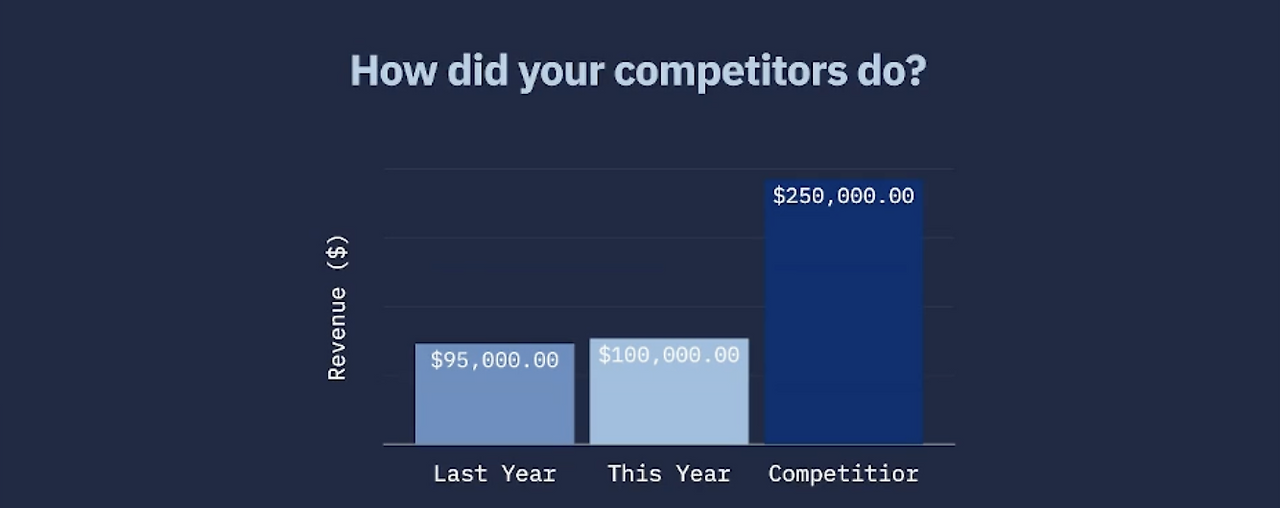 How did your competitors do?

Revenue ($)

$95,000.00

$100,000.00

$250,000.00

Last Year

This Year

Competitior